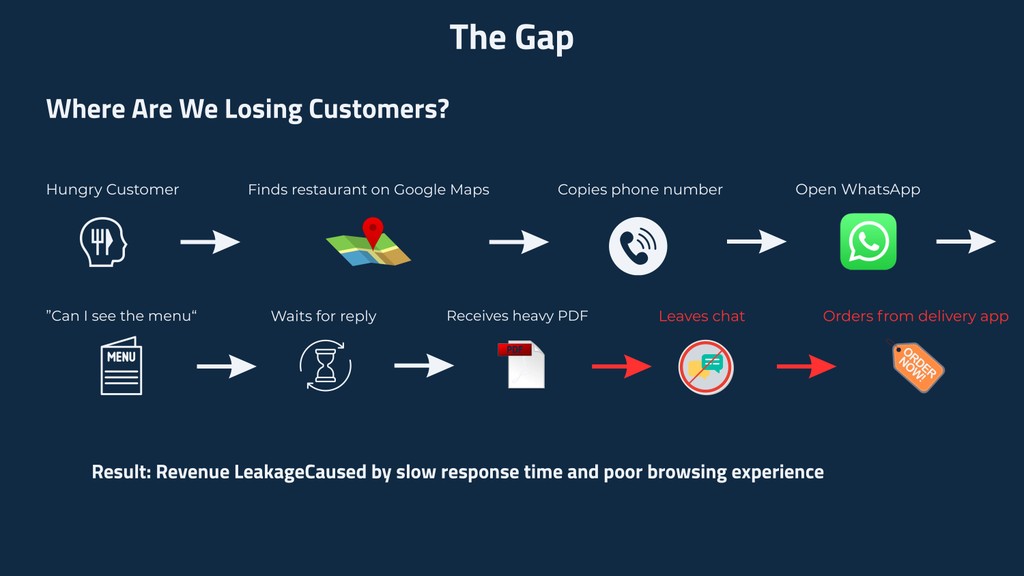 The Gap

Where Are We Losing Customers?

Hungry Customer

Finds restaurant on Google Maps

Copies phone number

Open WhatsApp

"Can I see the menu"

MENU

Waits for reply

Receives heavy PDF

PDF

Leaves chat

Orders from delivery app

ORDER NOW!

Result: Revenue LeakageCaused by slow response time and poor browsing experience